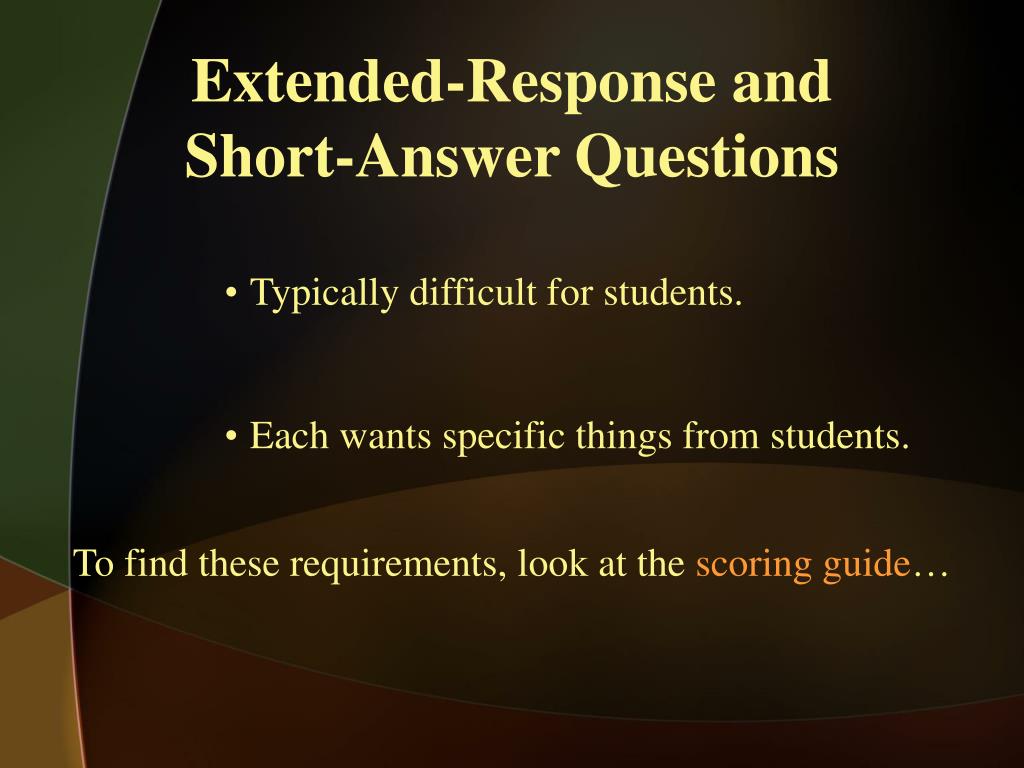 Extended-Response and Short-Answer Questions

• Typically difficult for students.

• Each wants specific things from students.

To find these requirements, look at the scoring guide…